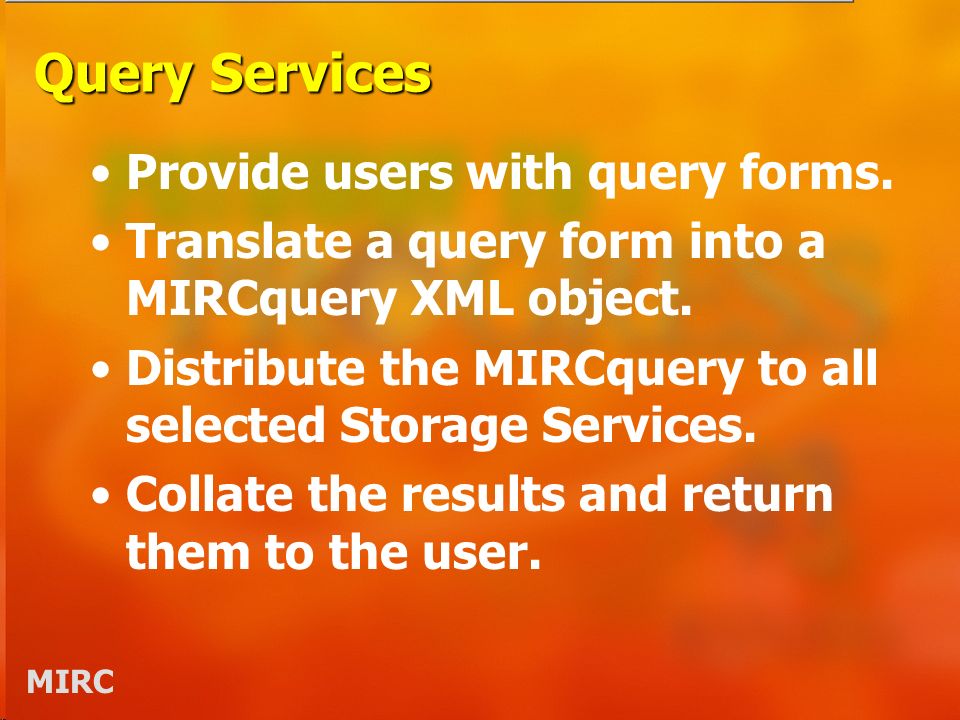 Query Services

• Provide users with query forms.
• Translate a query form into a MIRCquery XML object.
• Distribute the MIRCquery to all selected Storage Services.
• Collate the results and return them to the user.

MIRC